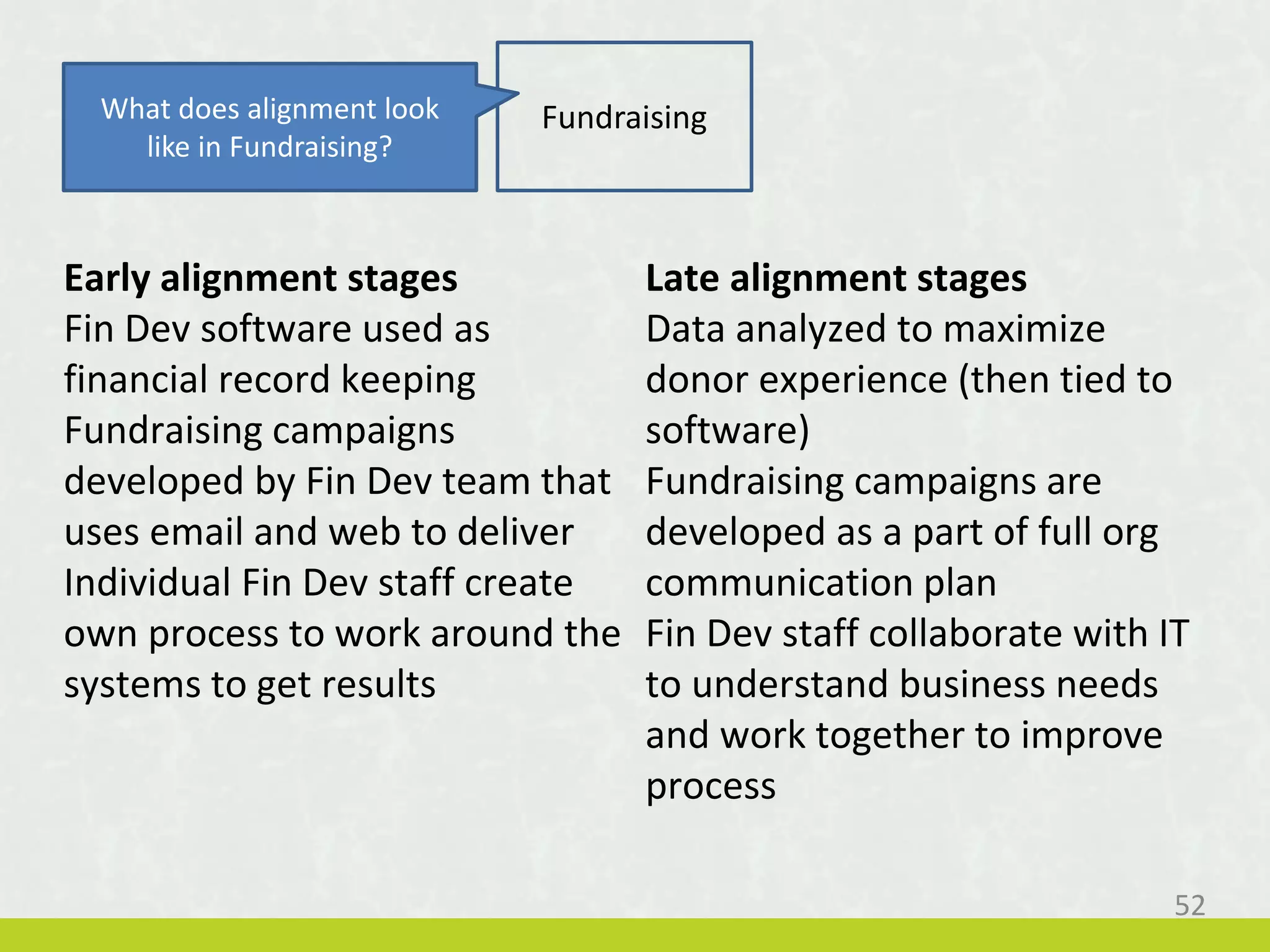 What does alignment look like in Fundraising?

Fundraising

**Early alignment stages**
Fin Dev software used as financial record keeping
Fundraising campaigns developed by Fin Dev team that uses email and web to deliver
Individual Fin Dev staff create own process to work around the systems to get results

**Late alignment stages**
Data analyzed to maximize donor experience (then tied to software)
Fundraising campaigns are developed as a part of full org communication plan
Fin Dev staff collaborate with IT to understand business needs and work together to improve process

52